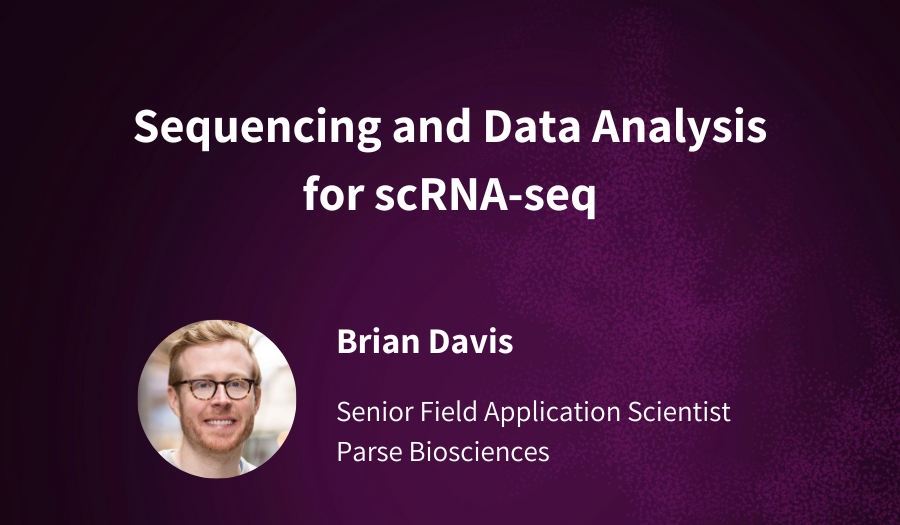 Sequencing and Data Analysis for scRNA-seq

Brian Davis

Senior Field Application Scientist
Parse Biosciences